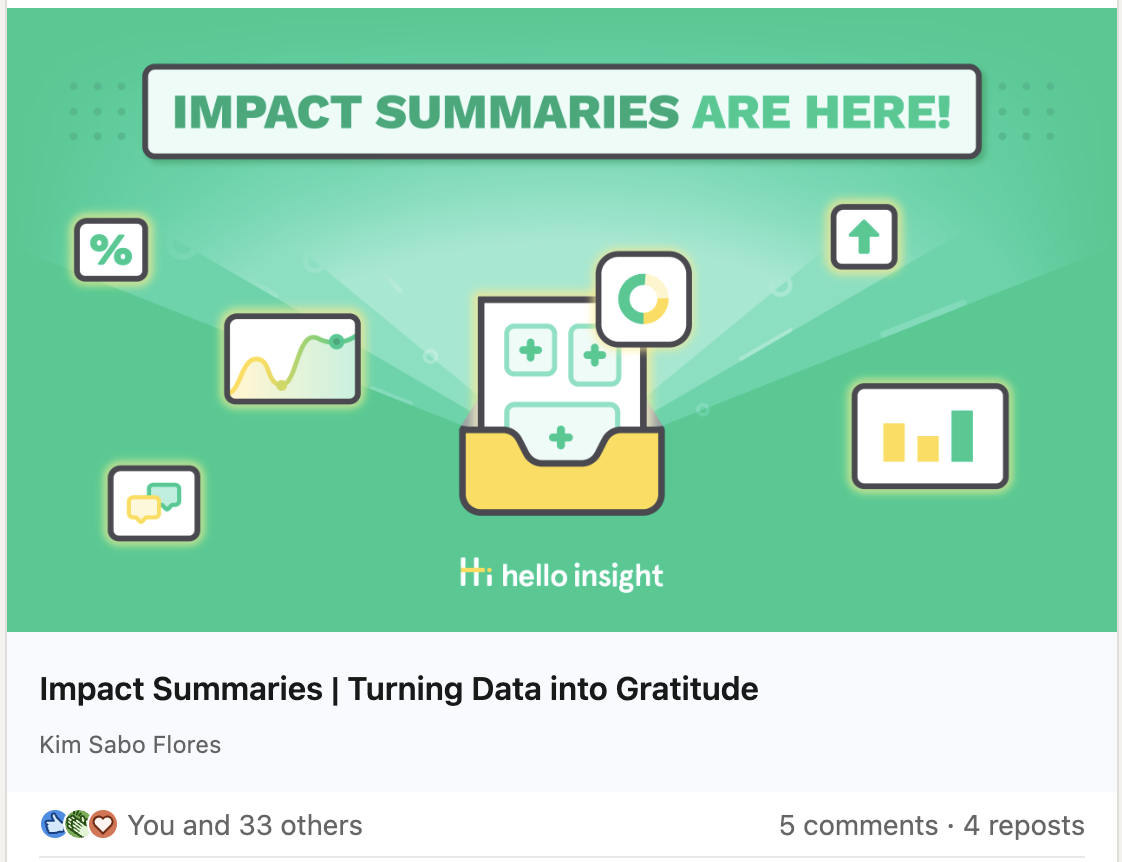 IMPACT SUMMARIES ARE HERE!

%

Hi hello insight

Impact Summaries | Turning Data into Gratitude

Kim Sabo Flores

You and 33 others

5 comments · 4 reposts